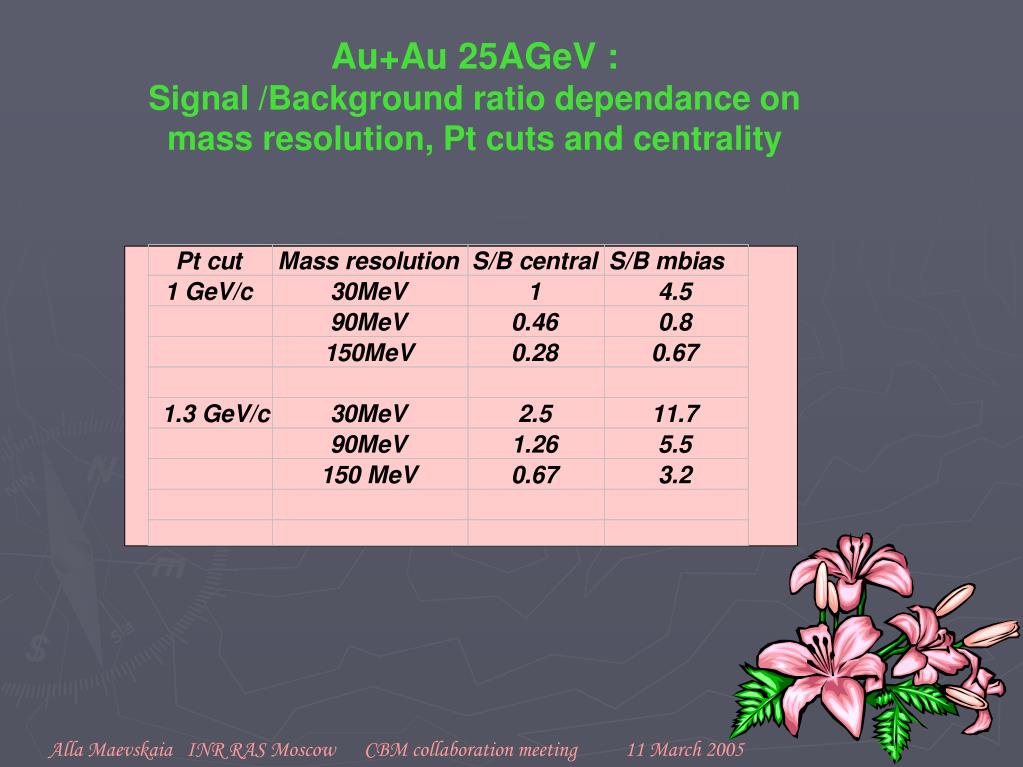 Au+Au 25AGeV :
Signal /Background ratio dependance on mass resolution, Pt cuts and centrality

| Pt cut | Mass resolution | S/B central | S/B mbias |
|---|---|---|---|
| 1 GeV/c | 30MeV | 1 | 4.5 |
| | 90MeV | 0.46 | 0.8 |
| | 150MeV | 0.28 | 0.67 |
| | | | |
| 1.3 GeV/c | 30MeV | 2.5 | 11.7 |
| | 90MeV | 1.26 | 5.5 |
| | 150 MeV | 0.67 | 3.2 |
| | | | |
| | | | |

Alla Maevskaia INR RAS Moscow CBM collaboration meeting 11 March 2005